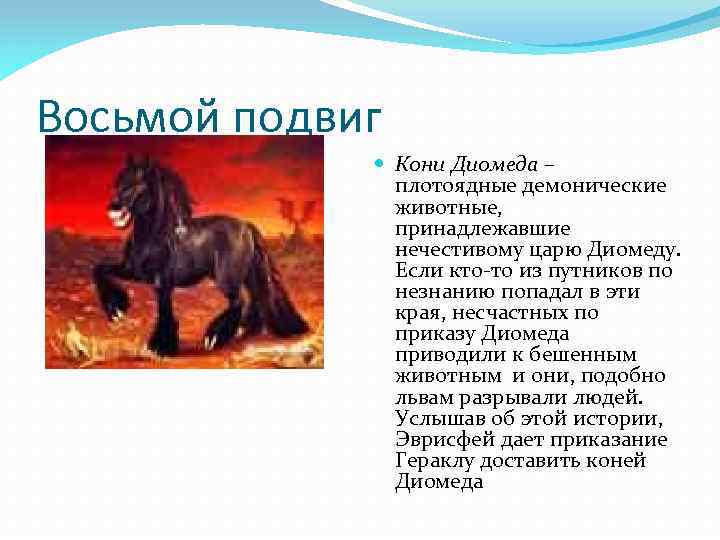 Восьмой подвиг

Кони Диомеда – плотоядные демонические животные, принадлежавшие нечестивому царю Диомеду. Если кто-то из путников по незнанию попадал в эти края, несчастных по приказу Диомеда приводили к бешенным животным и они, подобно львам разрывали людей. Услышав об этой истории, Эврисфей дает приказание Гераклу доставить коней Диомеда